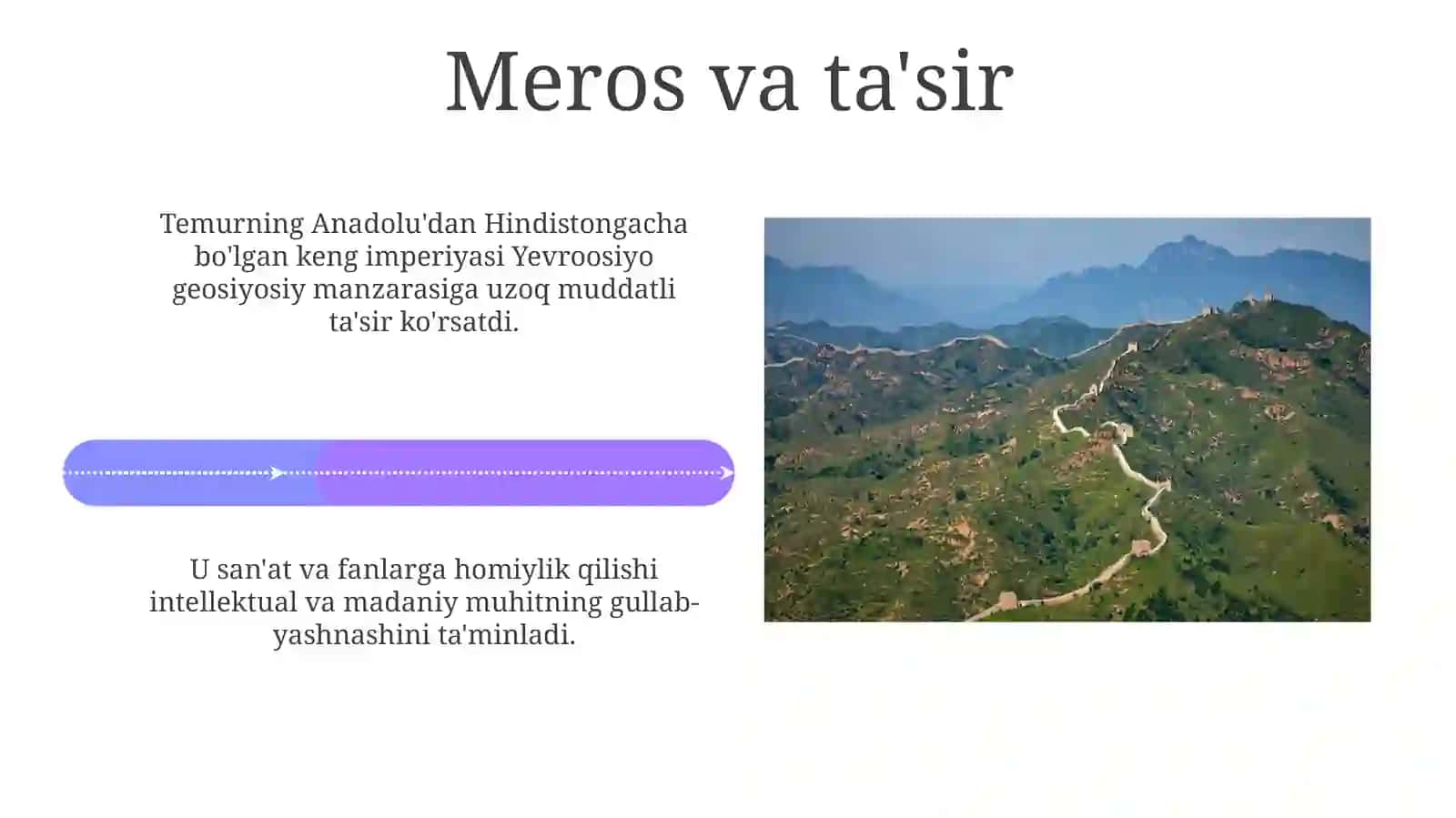 Meros va ta'sir

Temurning Anadolu'dan Hindistongacha bo'lgan keng imperiyasi Yevroosiyo geosiyosiy manzarasiga uzoq muddatli ta'sir ko'rsatdi.

U san'at va fanlarga homiylik qilishi intellektual va madaniy muhitning gullab-yashnashini ta'minladi.